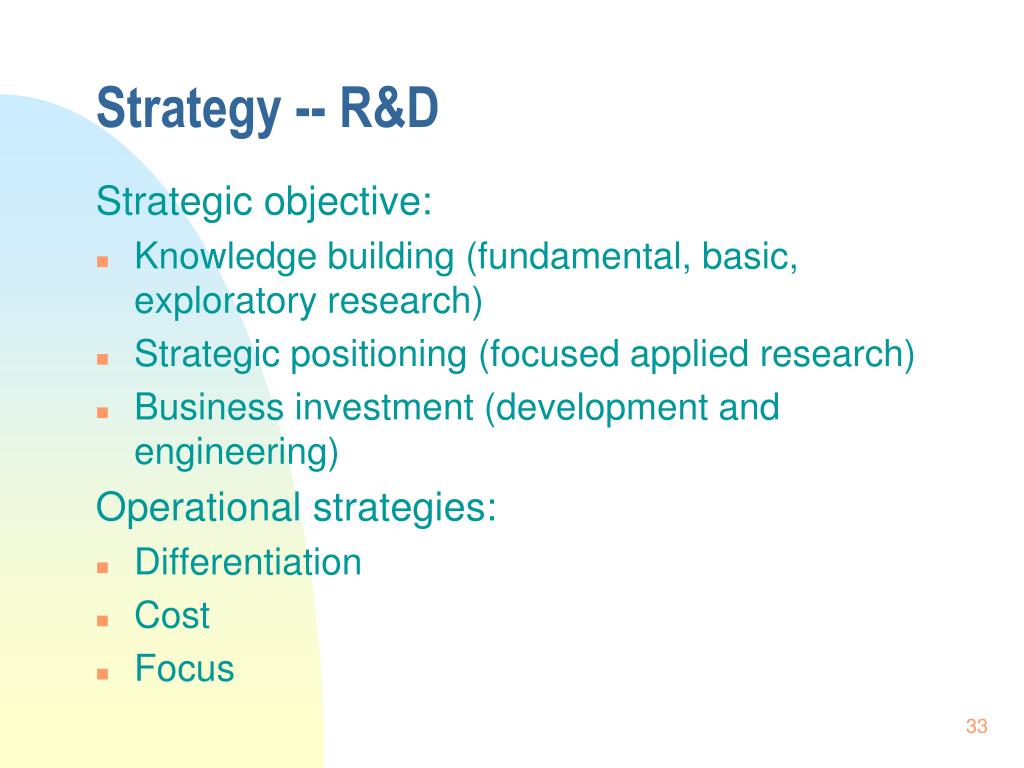 Strategy -- R&D

Strategic objective:

- Knowledge building (fundamental, basic, exploratory research)
- Strategic positioning (focused applied research)
- Business investment (development and engineering)

Operational strategies:

- Differentiation
- Cost
- Focus

33